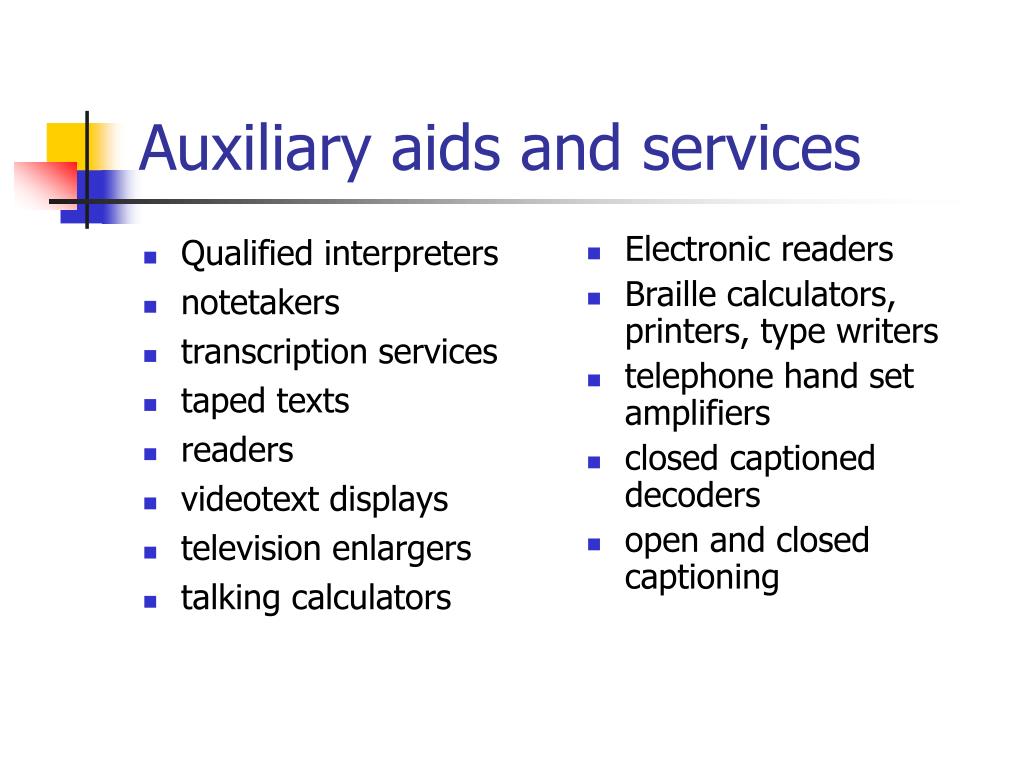 Auxiliary aids and services

- Qualified interpreters
- notetakers
- transcription services
- taped texts
- readers
- videotext displays
- television enlargers
- talking calculators

- Electronic readers
- Braille calculators, printers, type writers
- telephone hand set amplifiers
- closed captioned decoders
- open and closed captioning